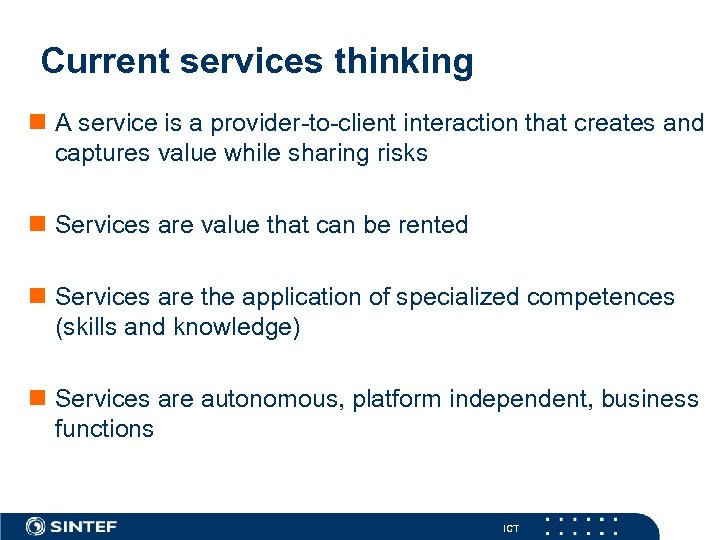 Current services thinking

A service is a provider-to-client interaction that creates and captures value while sharing risks

Services are value that can be rented

Services are the application of specialized competences (skills and knowledge)

Services are autonomous, platform independent, business functions

SINTEF

ICT